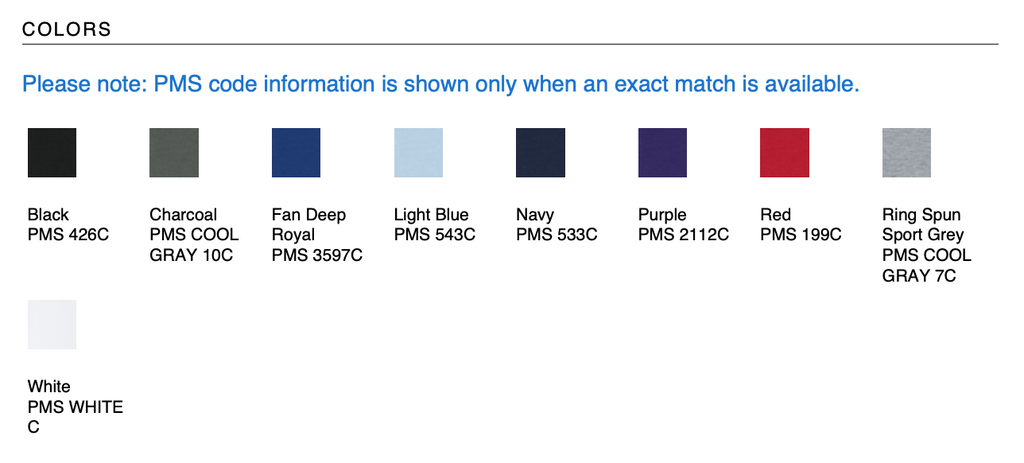 COLORS

Please note: PMS code information is shown only when an exact match is available.

Black
PMS 426C

Charcoal
PMS COOL GRAY 10C

Fan Deep Royal
PMS 3597C

Light Blue
PMS 543C

Navy
PMS 533C

Purple
PMS 2112C

Red
PMS 199C

Ring Spun Sport Grey
PMS COOL GRAY 7C

White
PMS WHITE C